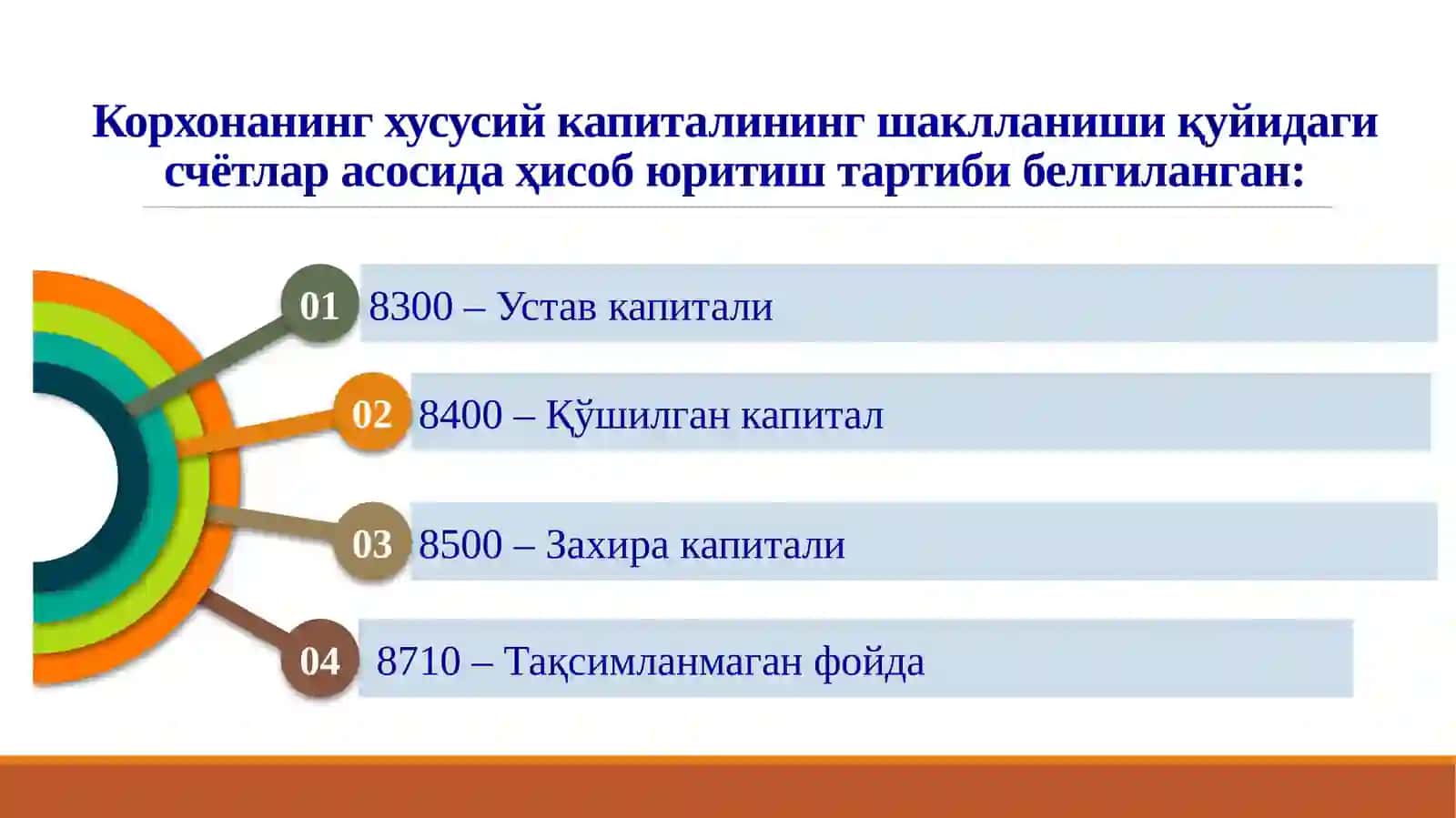 Корхонанинг хусусий капиталининг шаклланиши қуйидаги счётлар асосида ҳисоб юритиш тартиби белгиланган:

01 8300 – Устав капитали

02 8400 – Қўшилган капитал

03 8500 – Захира капитали

04 8710 – Тақсимланмаган фойда